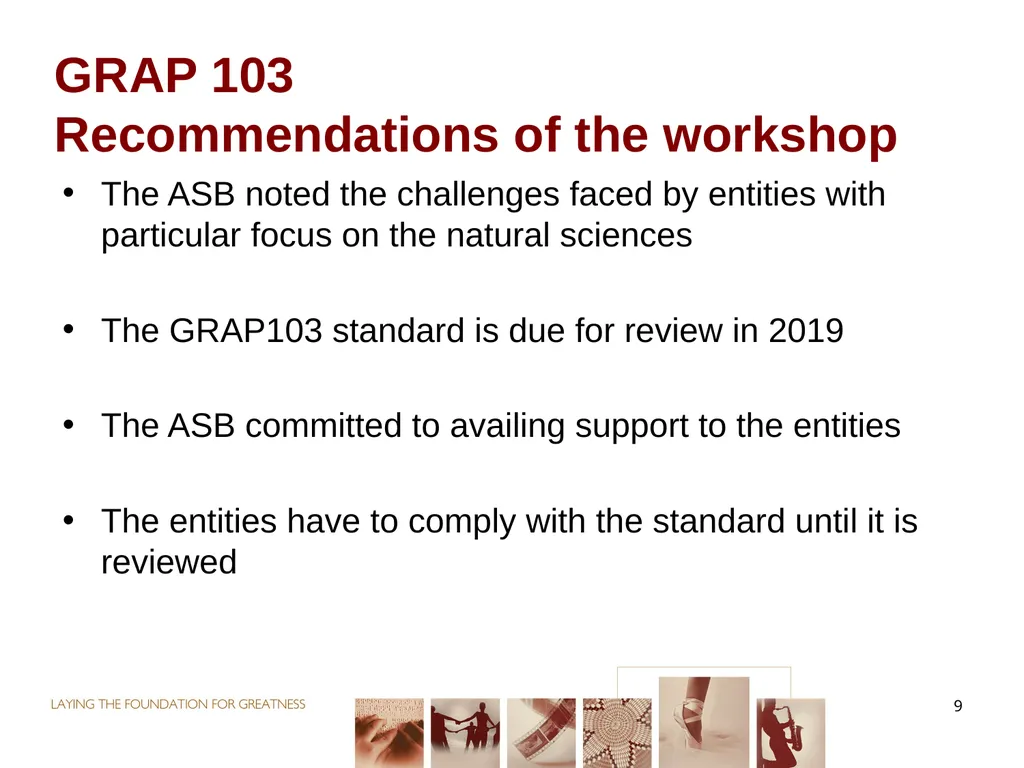 GRAP 103
Recommendations of the workshop

• The ASB noted the challenges faced by entities with particular focus on the natural sciences

• The GRAP103 standard is due for review in 2019

• The ASB committed to availing support to the entities

• The entities have to comply with the standard until it is reviewed

LAYING THE FOUNDATION FOR GREATNESS

9